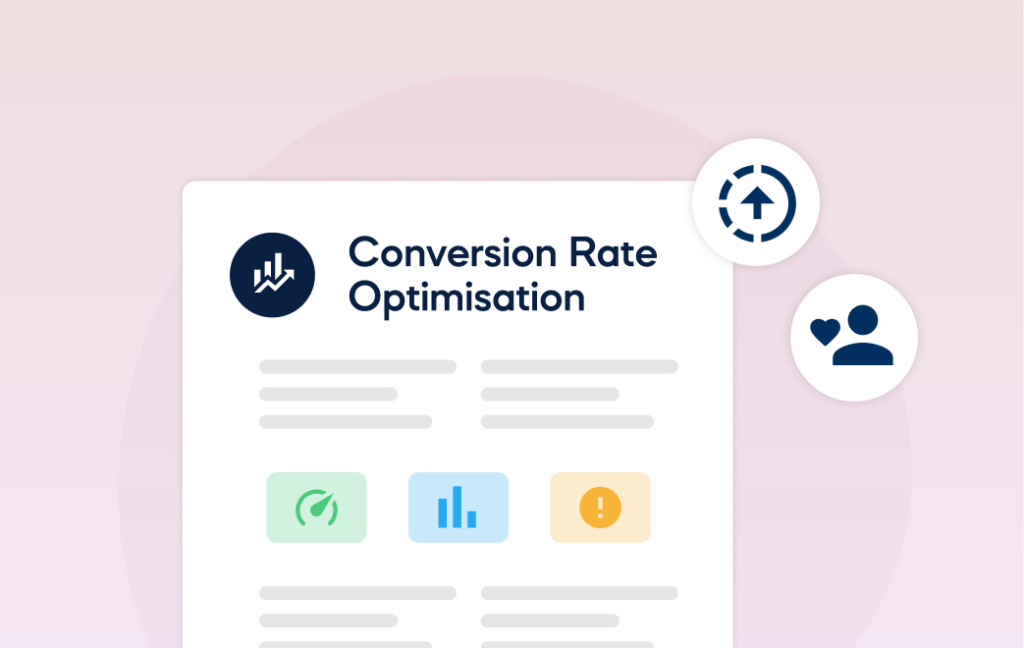 Conversion Rate Optimisation